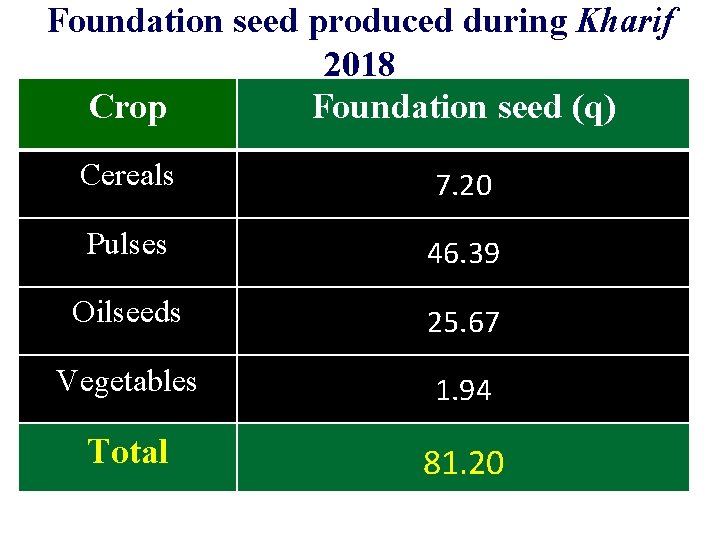 Foundation seed produced during Kharif 2018

| Crop | Foundation seed (q) |
|---|---|
| Cereals | 7.20 |
| Pulses | 46.39 |
| Oilseeds | 25.67 |
| Vegetables | 1.94 |
| Total | 81.20 |